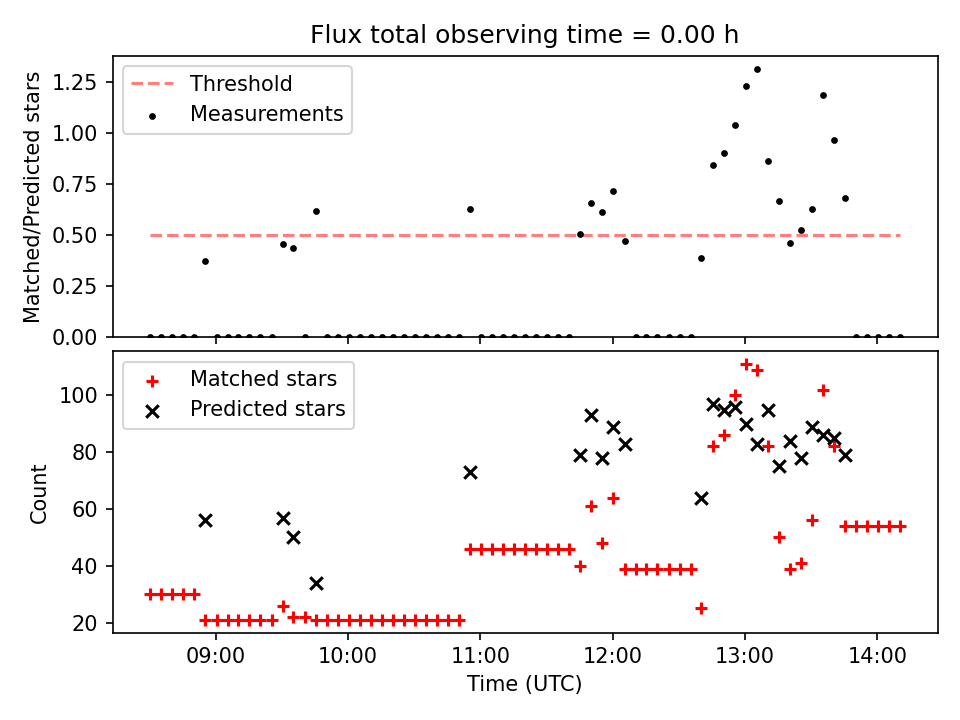 Flux total observing time = 0.00 h

Threshold
Measurements

Matched/Predicted stars

1.25
1.00
0.75
0.50
0.25
0.00

Matched stars
Predicted stars

Count

100
80
60
40
20

09:00
10:00
11:00
12:00
13:00
14:00

Time (UTC)